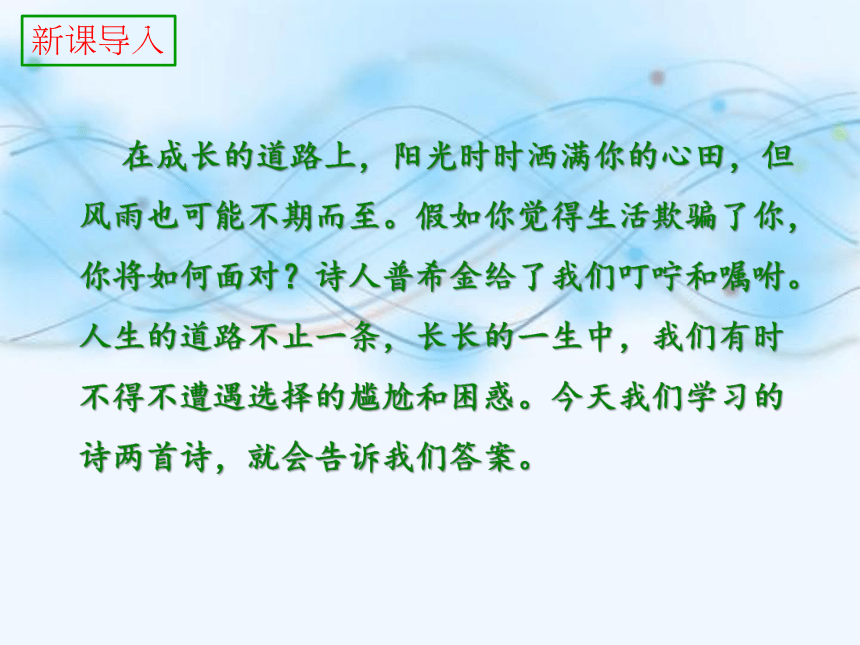 新课导入

在成长的道路上，阳光时时洒满你的心田，但风雨也可能不期而至。假如你觉得生活欺骗了你，你将如何面对？诗人普希金给了我们叮咛和嘱咐。人生的道路不止一条，长长的一生中，我们有时不得不遭遇选择的尴尬和困惑。今天我们学习的诗两首诗，就会告诉我们答案。